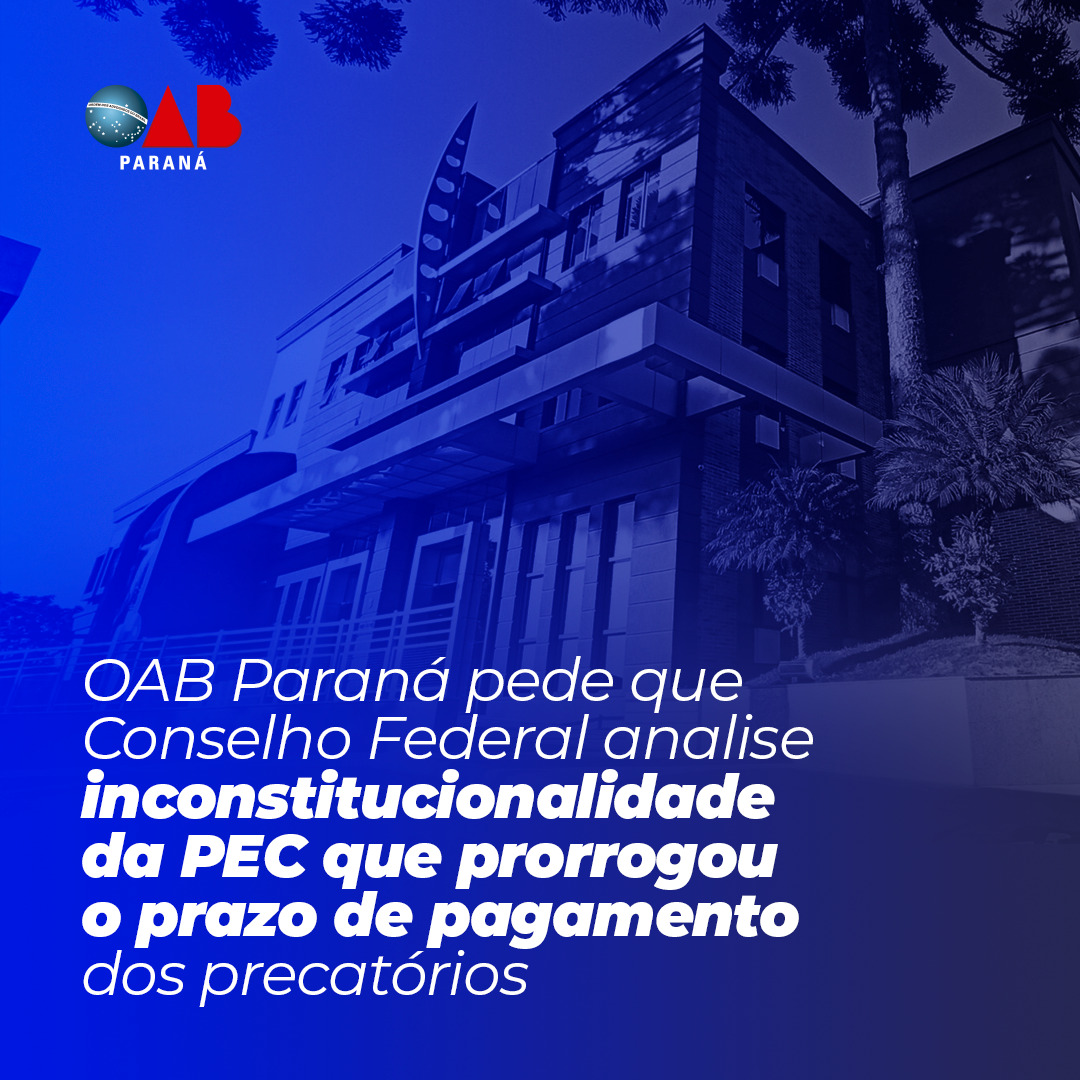 OAB
PARANÁ

OAB Paraná pede que Conselho Federal analise inconstitucionalidade da PEC que prorrogou o prazo de pagamento dos precatórios